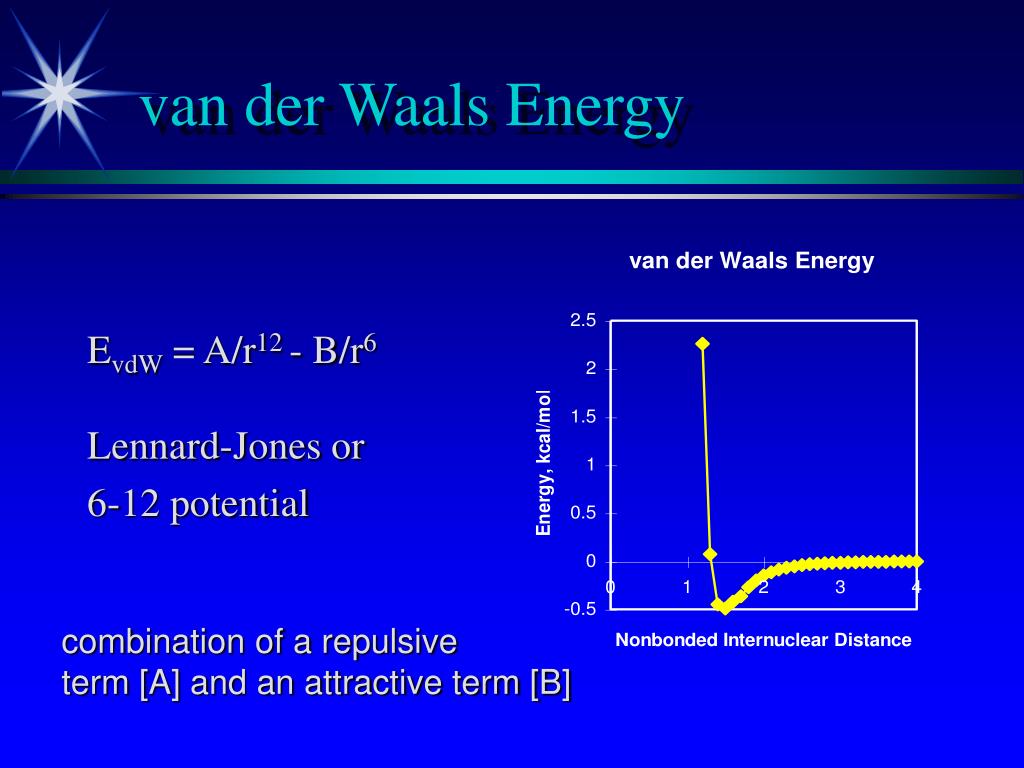 van der Waals Energy

$E_{vdW} = A/r^{12} - B/r^{6}$

Lennard-Jones or
6-12 potential

combination of a repulsive term [A] and an attractive term [B]

van der Waals Energy

Energy, kcal/mol

2.5
2
1.5
1
0.5
0
-0.5

0
1
2
3
4

Nonbonded Internuclear Distance